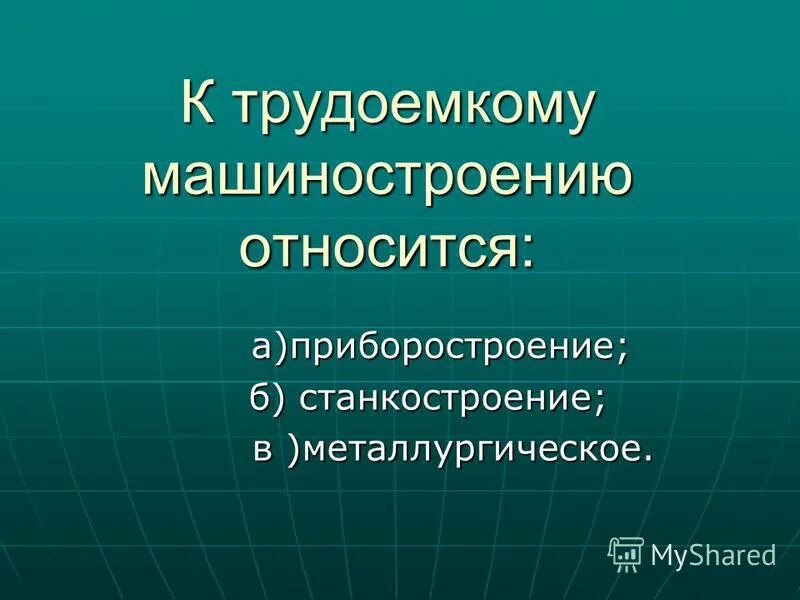 К трудоемкому машиностроению относится:

а)приборостроение;
б) станкостроение;
в )металлургическое.

MyShared